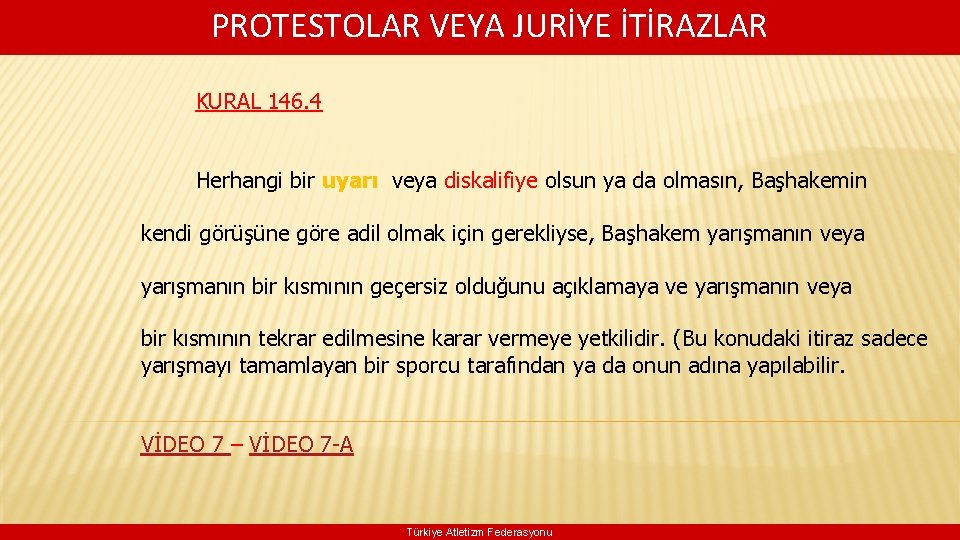 PROTESTOLAR VEYA JURİYE İTİRAZLAR

KURAL 146.4

Herhangi bir uyarı veya diskalifiye olsun ya da olmasın, Başhakemin kendi görüşüne göre adil olmak için gerekliyse, Başhakem yarışmanın veya yarışmanın bir kısmının geçersiz olduğunu açıklamaya ve yarışmanın veya bir kısmının tekrar edilmesine karar vermeye yetkilidir. (Bu konudaki itiraz sadece yarışmayı tamamlayan bir sporcu tarafından ya da onun adına yapılabilir.

VİDEO 7 – VİDEO 7-A

Türkiye Atletizm Federasyonu